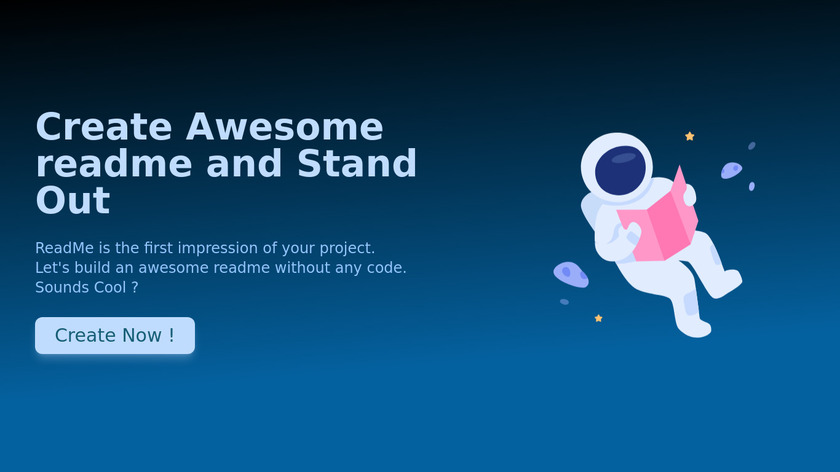 Create Awesome readme and Stand Out

ReadMe is the first impression of your project.
Let's build an awesome readme without any code.
Sounds Cool ?

Create Now !